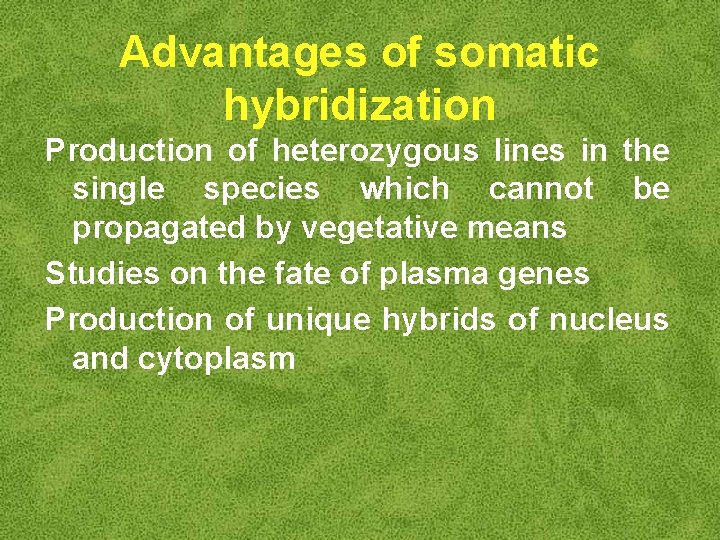 Advantages of somatic hybridization

Production of heterozygous lines in the single species which cannot be propagated by vegetative means

Studies on the fate of plasma genes

Production of unique hybrids of nucleus and cytoplasm